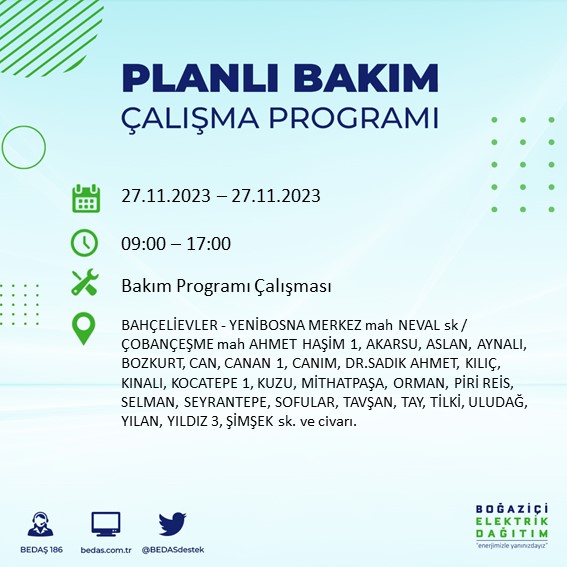 PLANLI BAKIM
ÇALIŞMA PROGRAMI

27.11.2023 – 27.11.2023

09:00 – 17:00

Bakım Programı Çalışması

BAHÇELİEVLER - YENİBOSNA MERKEZ mah NEVAL sk / ÇOBANÇEŞME mah AHMET HAŞİM 1, AKARSU, ASLAN, AYNALI, BOZKURT, CAN, CANAN 1, CANIM, DR.SADIK AHMET, KILIÇ, KINALI, KOCATEPE 1, KUZU, MİTHATPAŞA, ORMAN, PİRİ REİS, SELMAN, SEYRANTEPE, SOFULAR, TAVŞAN, TAY, TİLKİ, ULUDAĞ, YILAN, YILDIZ 3, ŞİMŞEK sk. ve civarı.

BEDAŞ 186 bedas.com.tr @BEDASdestek

BOĞAZİÇİ
ELEKTRİK
DAĞITIM
"enerjimizle yanınızdayız"